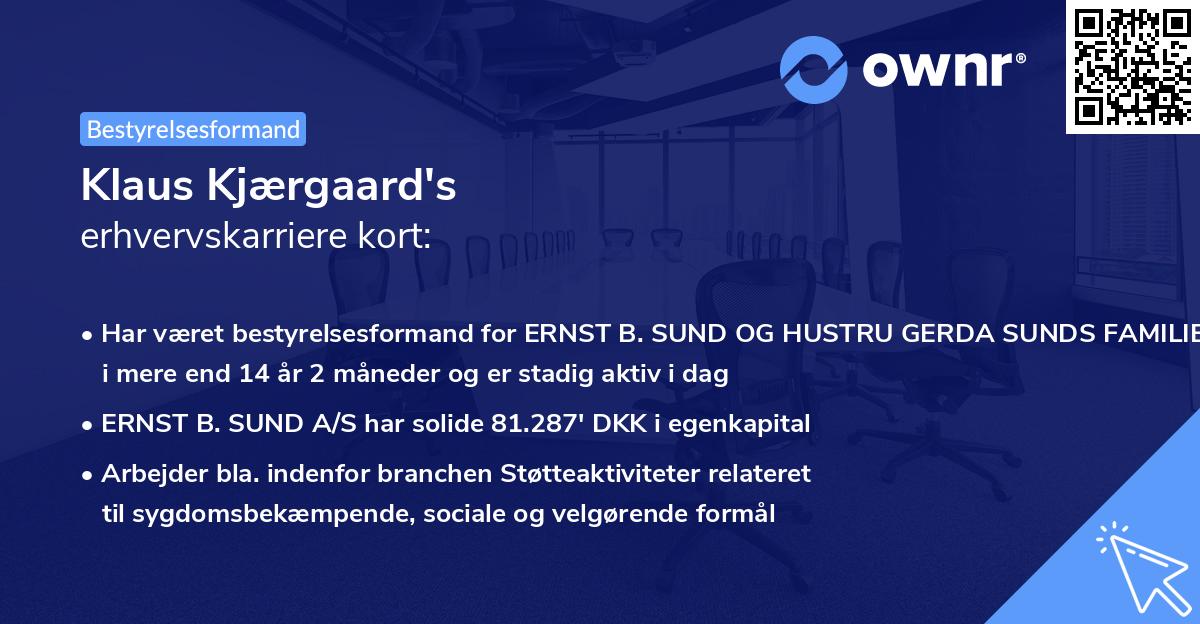 ownr®

Bestyrelsesformand

Klaus Kjærgaard's
erhvervskarriere kort:

• Har været bestyrelsesformand for ERNST B. SUND OG HUSTRU GERDA SUNDS FAMILIE i mere end 14 år 2 måneder og er stadig aktiv i dag

• ERNST B. SUND A/S har solide 81.287' DKK i egenkapital

• Arbejder bla. indenfor branchen Støtteaktiviteter relateret til sygdomsbekæmpende, sociale og velgørende formål